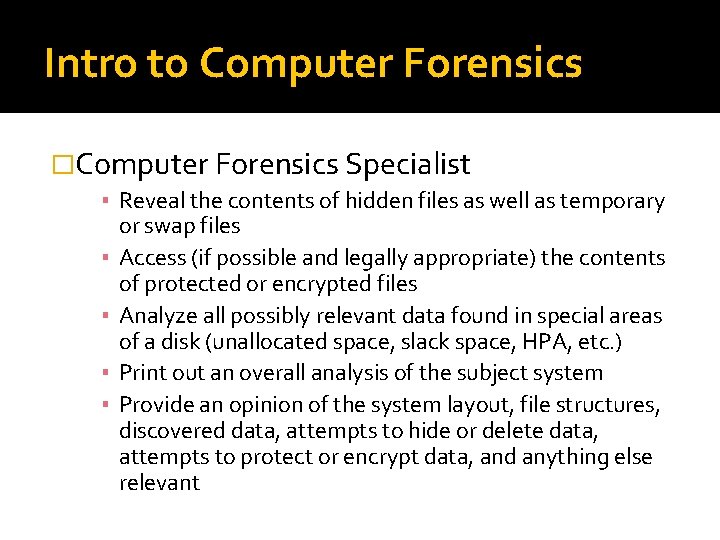 Intro to Computer Forensics

□Computer Forensics Specialist

▪ Reveal the contents of hidden files as well as temporary or swap files
▪ Access (if possible and legally appropriate) the contents of protected or encrypted files
▪ Analyze all possibly relevant data found in special areas of a disk (unallocated space, slack space, HPA, etc.)
▪ Print out an overall analysis of the subject system
▪ Provide an opinion of the system layout, file structures, discovered data, attempts to hide or delete data, attempts to protect or encrypt data, and anything else relevant